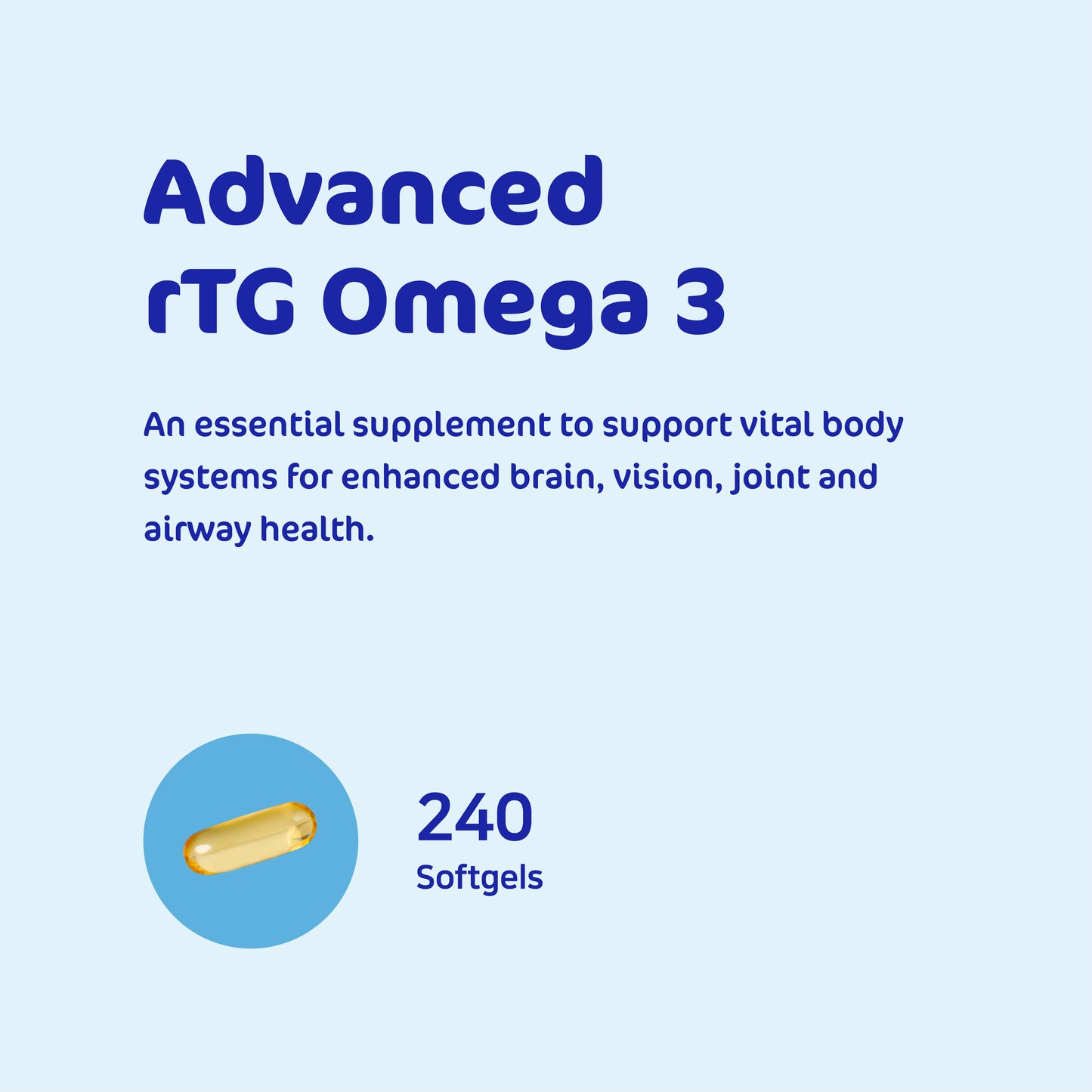 Advanced rTG Omega 3

An essential supplement to support vital body systems for enhanced brain, vision, joint and airway health.

240
Softgels